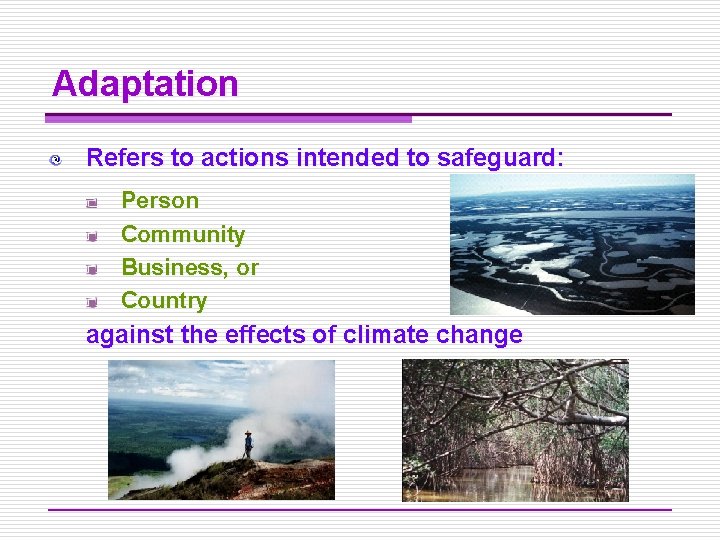 Adaptation

Refers to actions intended to safeguard:

Person

Community

Business, or

Country

against the effects of climate change